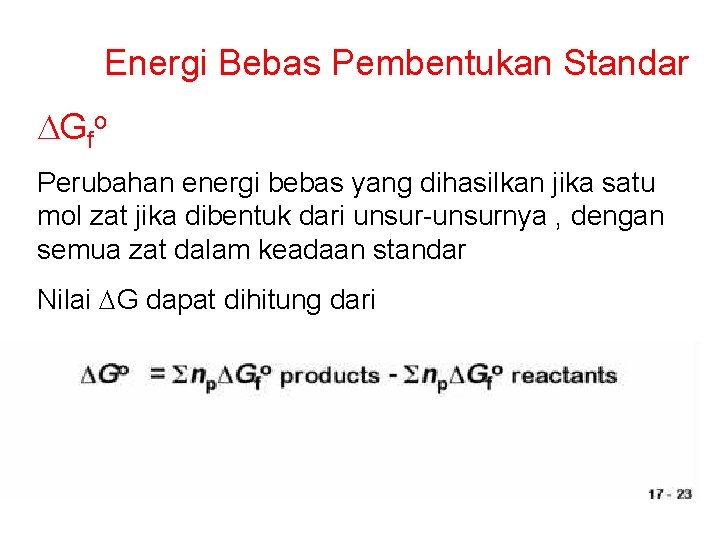 Energi Bebas Pembentukan Standar

$\Delta G_f^o$

Perubahan energi bebas yang dihasilkan jika satu mol zat jika dibentuk dari unsur-unsurnya , dengan semua zat dalam keadaan standar

Nilai $\Delta G$ dapat dihitung dari

$\Delta G^o = \Sigma n_p \Delta G_f^o$ products - $\Sigma n_p \Delta G_f^o$ reactants

17 - 23